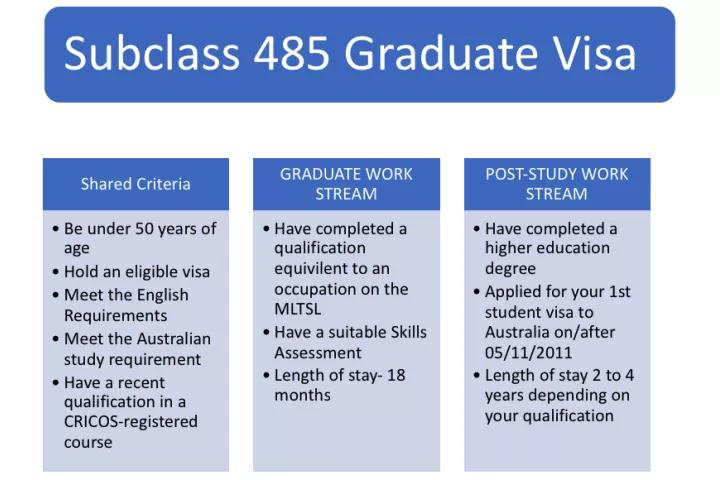 Subclass 485 Graduate Visa

Shared Criteria

• Be under 50 years of age
• Hold an eligible visa
• Meet the English Requirements
• Meet the Australian study requirement
• Have a recent qualification in a CRICOS-registered course

GRADUATE WORK STREAM

• Have completed a qualification equivilent to an occupation on the MLTSL
• Have a suitable Skills Assessment
• Length of stay- 18 months

POST-STUDY WORK STREAM

• Have completed a higher education degree
• Applied for your 1st student visa to Australia on/after 05/11/2011
• Length of stay 2 to 4 years depending on your qualification